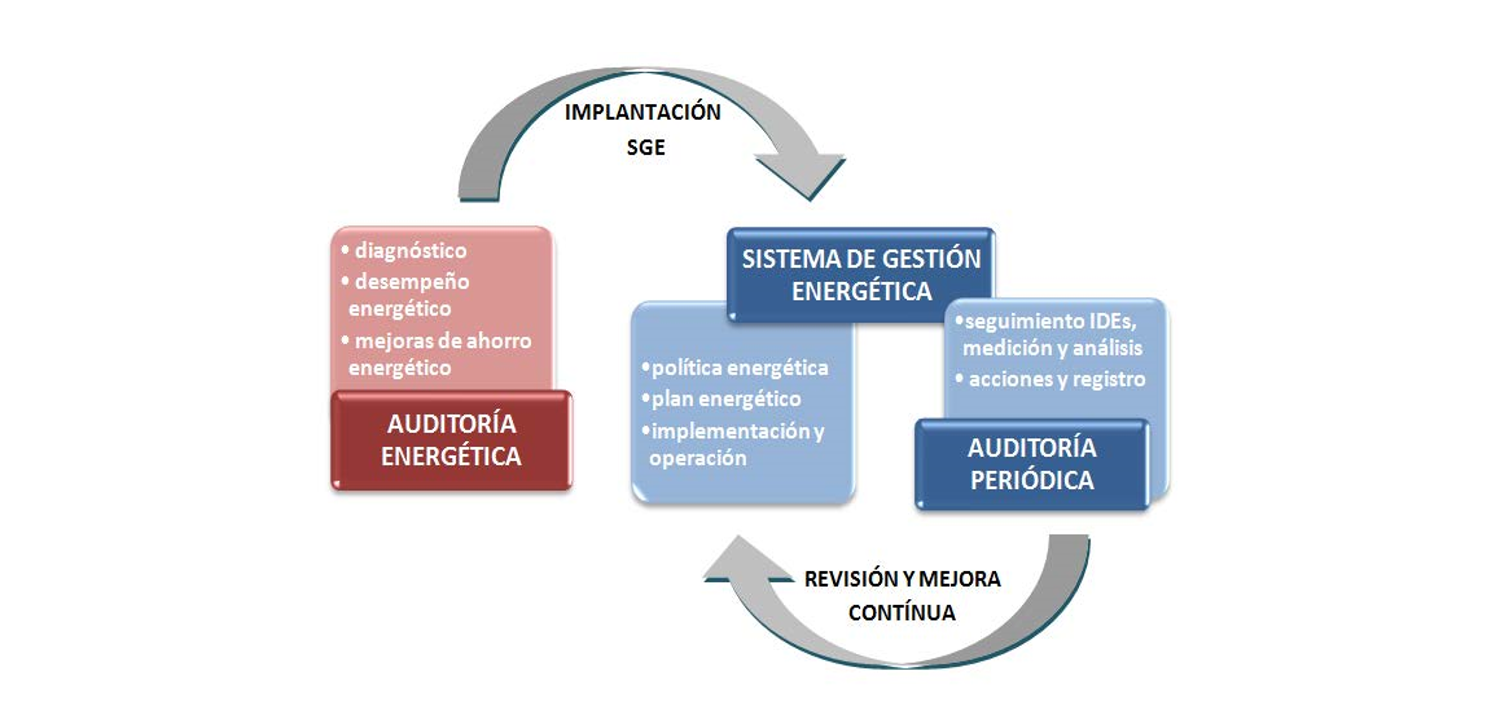 IMPLANTACIÓN SGE

• diagnóstico
• desempeño energético
• mejoras de ahorro energético

AUDITORÍA ENERGÉTICA

SISTEMA DE GESTIÓN ENERGÉTICA

•política energética
•plan energético
•implementación y operación

•seguimiento IDEs, medición y análisis
• acciones y registro

AUDITORÍA PERIÓDICA

REVISIÓN Y MEJORA CONTÍNUA